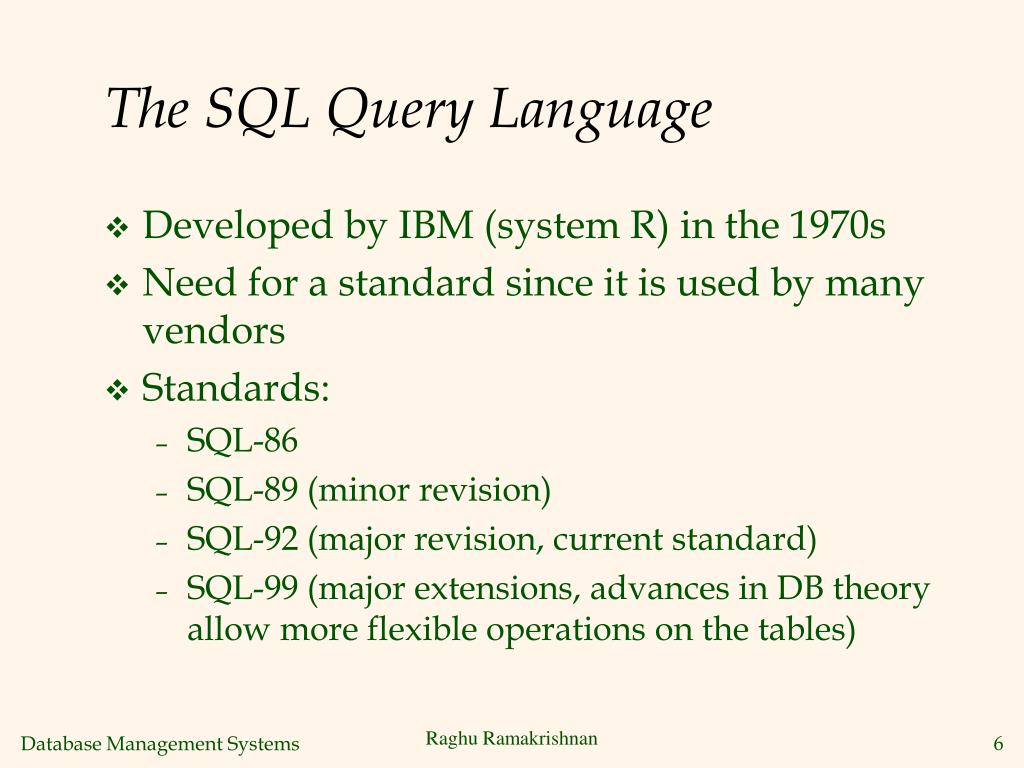 The SQL Query Language

❖ Developed by IBM (system R) in the 1970s
❖ Need for a standard since it is used by many vendors
❖ Standards:
– SQL-86
– SQL-89 (minor revision)
– SQL-92 (major revision, current standard)
– SQL-99 (major extensions, advances in DB theory allow more flexible operations on the tables)

Database Management Systems
Raghu Ramakrishnan
6